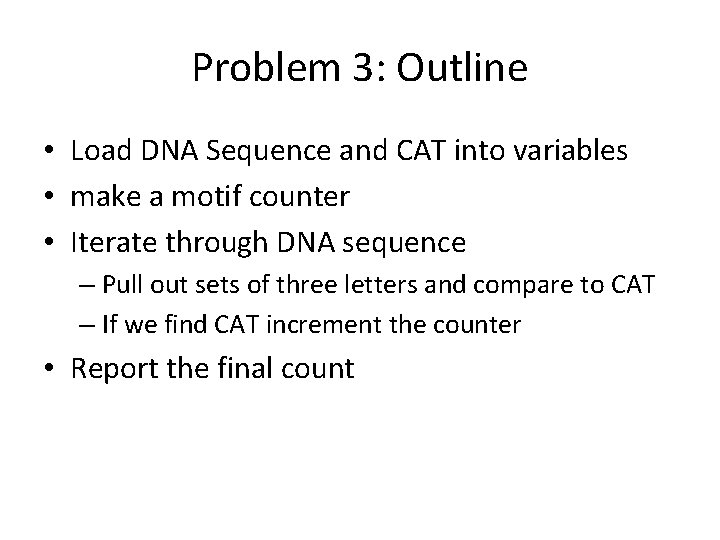 Problem 3: Outline

• Load DNA Sequence and CAT into variables
• make a motif counter
• Iterate through DNA sequence
  – Pull out sets of three letters and compare to CAT
  – If we find CAT increment the counter
• Report the final count